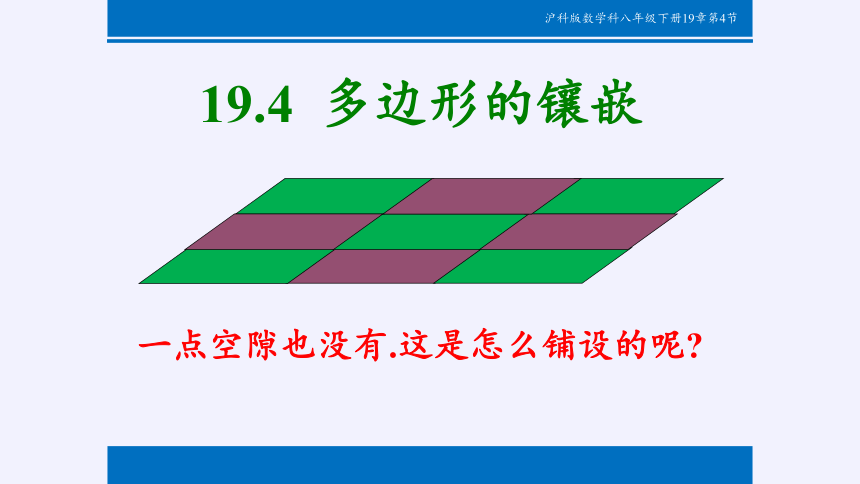 沪科版数学科八年级下册19章第4节

19.4 多边形的镶嵌

一点空隙也没有.这是怎么铺设的呢?